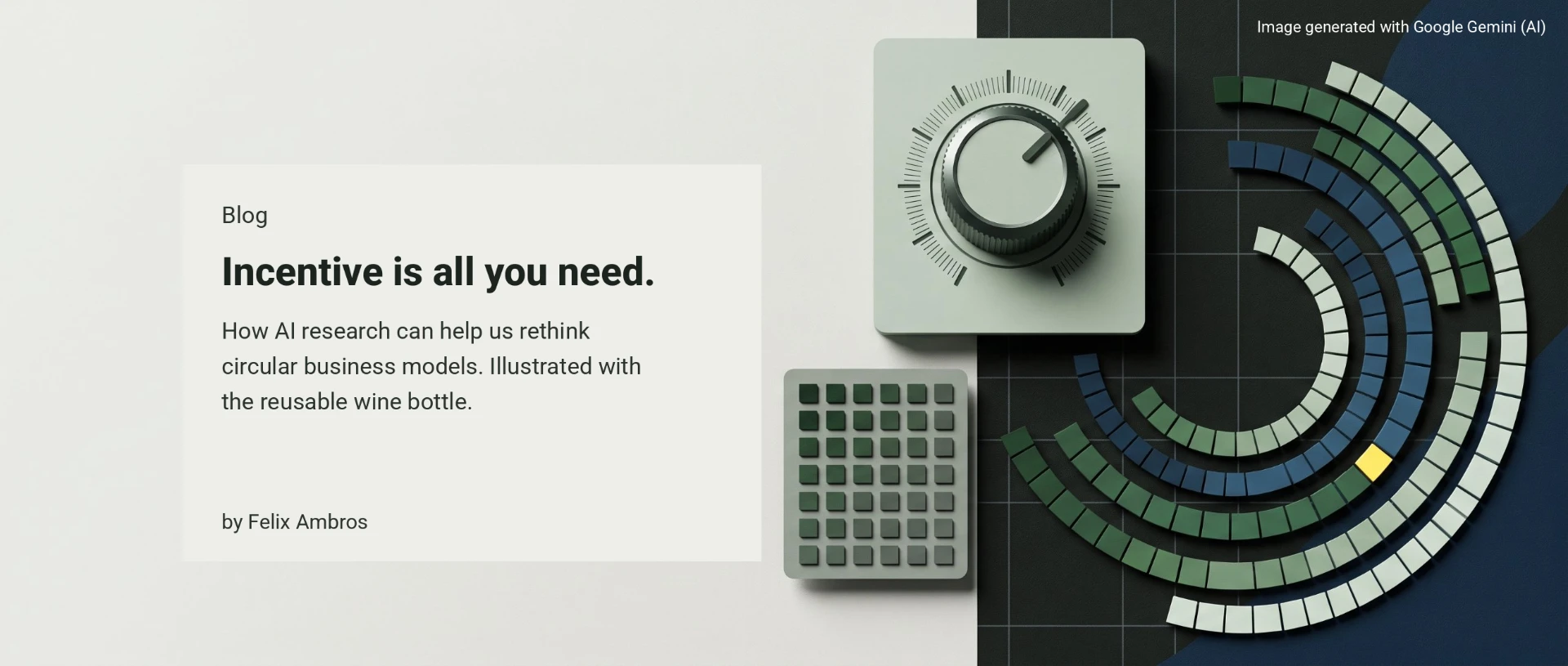 Image generated with Google Gemini (AI)

Blog

Incentive is all you need.

How AI research can help us rethink circular business models. Illustrated with the reusable wine bottle.

by Felix Ambros